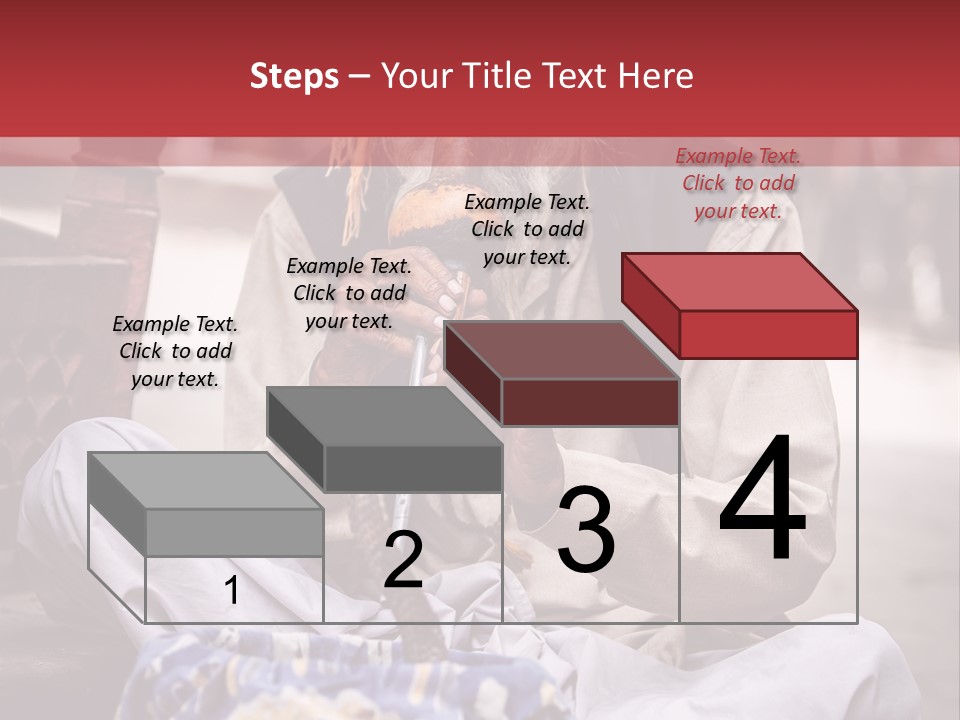 Steps – Your Title Text Here

Example Text. Click to add your text.

Example Text. Click to add your text.

Example Text. Click to add your text.

Example Text. Click to add your text.

1

2

3

4